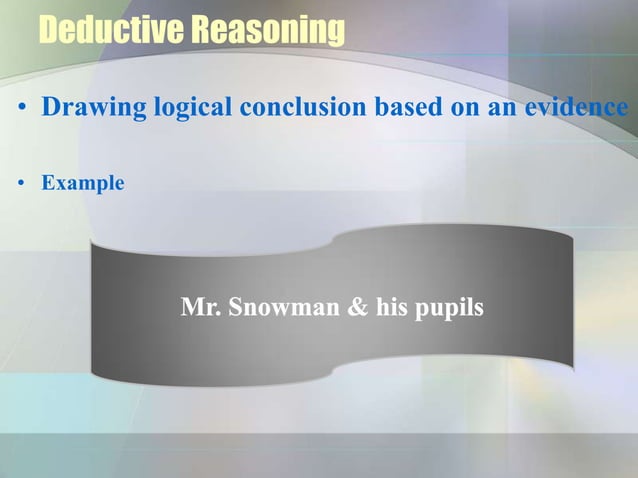 Deductive Reasoning

• Drawing logical conclusion based on an evidence

• Example

Mr. Snowman & his pupils